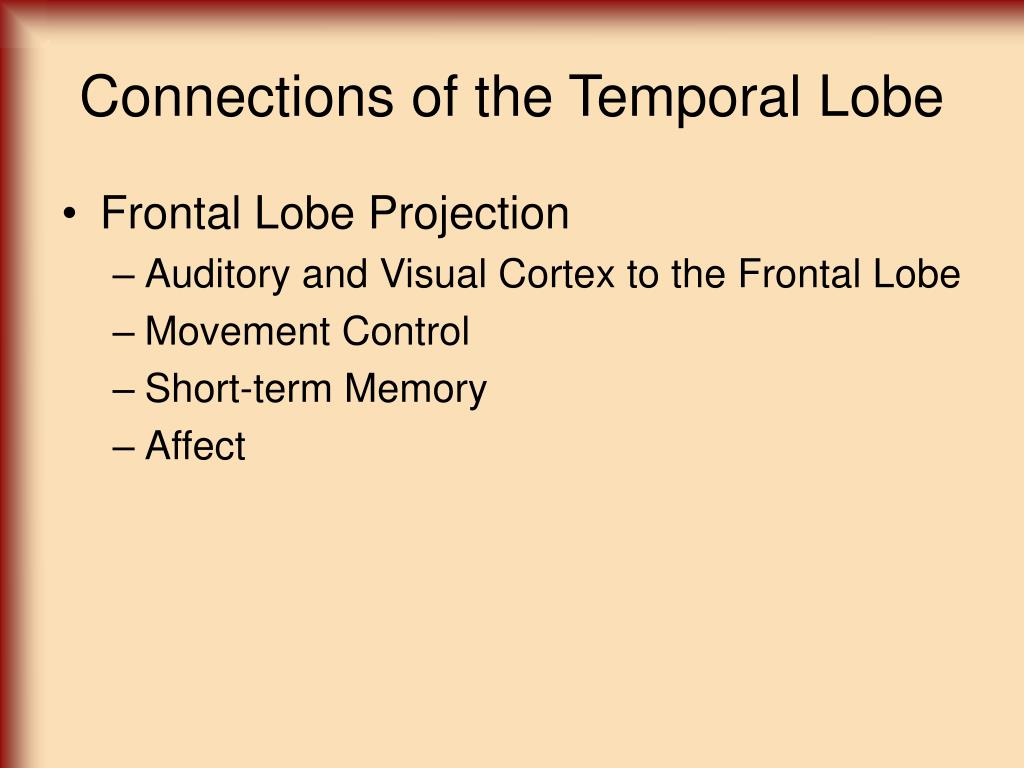 Connections of the Temporal Lobe

• Frontal Lobe Projection
– Auditory and Visual Cortex to the Frontal Lobe
– Movement Control
– Short-term Memory
– Affect